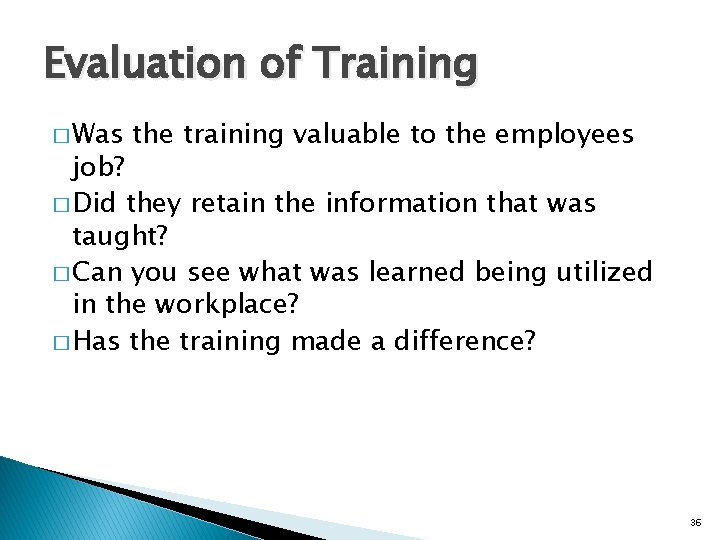 Evaluation of Training

□ Was the training valuable to the employees job?
□ Did they retain the information that was taught?
□ Can you see what was learned being utilized in the workplace?
□ Has the training made a difference?

36